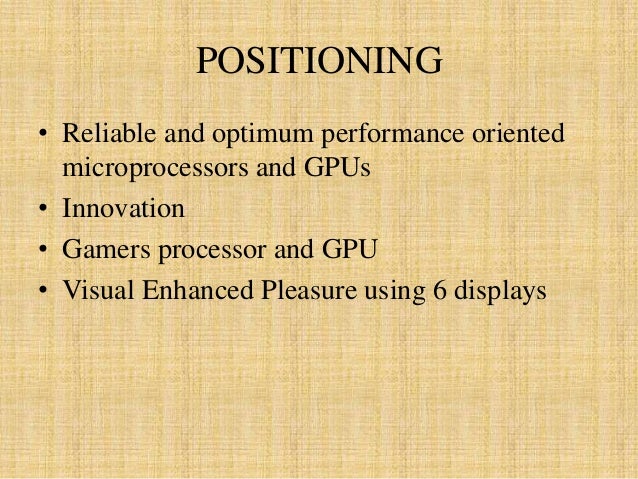 POSITIONING

• Reliable and optimum performance oriented microprocessors and GPUs
• Innovation
• Gamers processor and GPU
• Visual Enhanced Pleasure using 6 displays